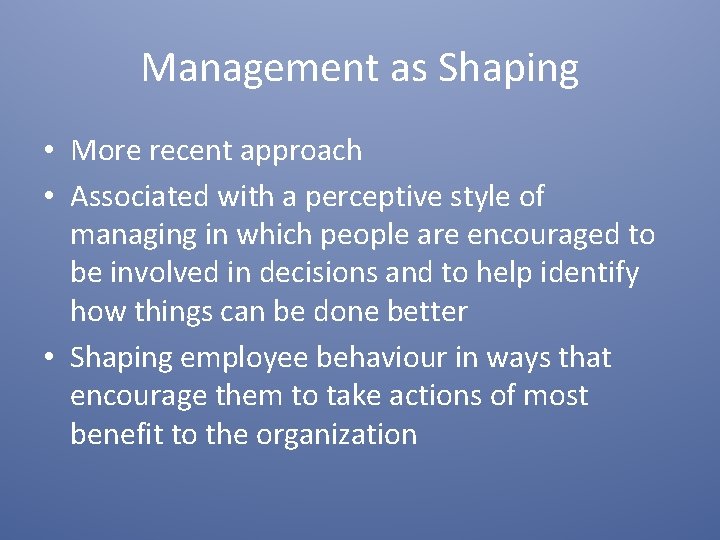 Management as Shaping

• More recent approach
• Associated with a perceptive style of managing in which people are encouraged to be involved in decisions and to help identify how things can be done better
• Shaping employee behaviour in ways that encourage them to take actions of most benefit to the organization